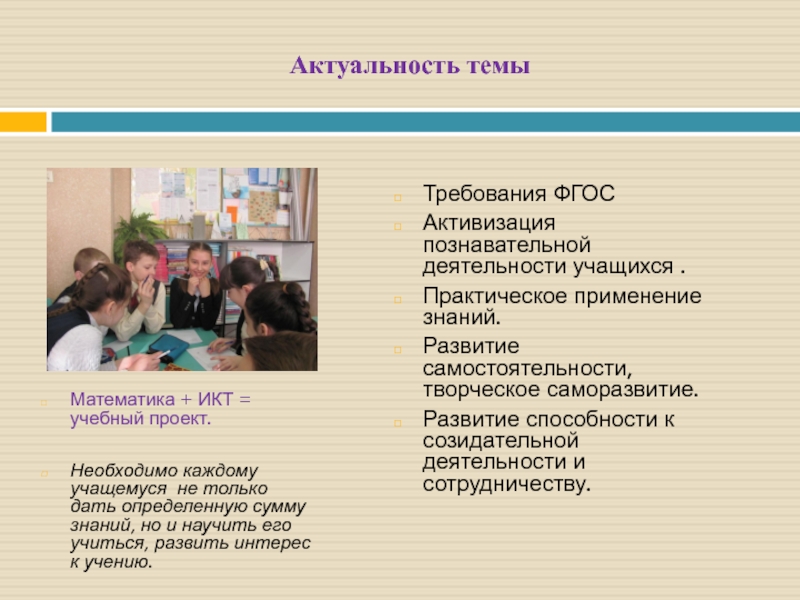 Актуальность темы

Математика + ИКТ = учебный проект.

Необходимо каждому учащемуся не только дать определенную сумму знаний, но и научить его учиться, развить интерес к учению.

Требования ФГОС

Активизация познавательной деятельности учащихся .

Практическое применение знаний.

Развитие самостоятельности, творческое саморазвитие.

Развитие способности к созидательной деятельности и сотрудничеству.